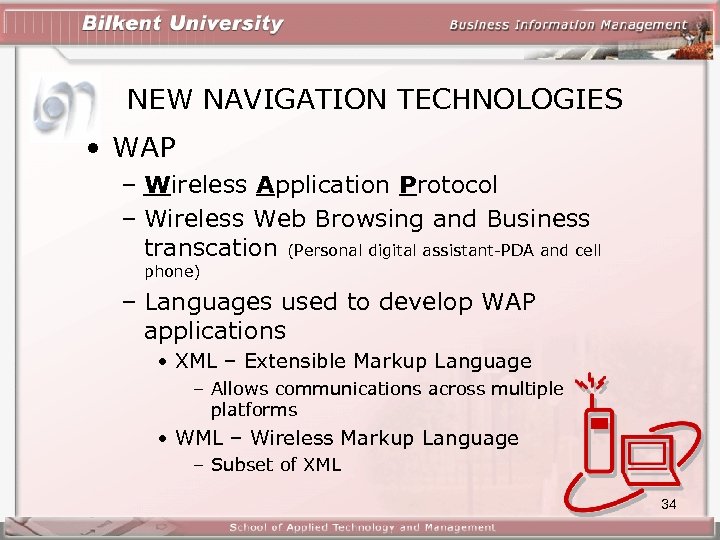 Bilkent University

Business Information Management

NEW NAVIGATION TECHNOLOGIES

• WAP

– Wireless Application Protocol

– Wireless Web Browsing and Business transcation (Personal digital assistant-PDA and cell phone)

– Languages used to develop WAP applications

• XML – Extensible Markup Language

– Allows communications across multiple platforms

• WML – Wireless Markup Language

– Subset of XML

34

School of Applied Technology and Management